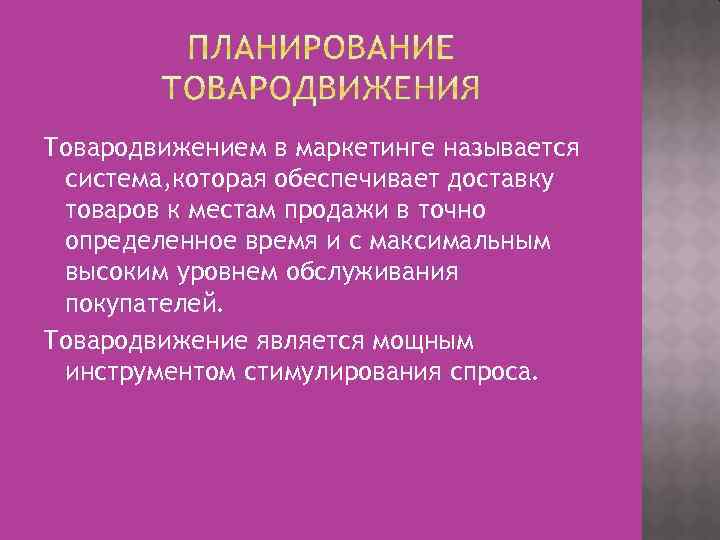 ПЛАНИРОВАНИЕ ТОВАРОДВИЖЕНИЯ

Товародвижением в маркетинге называется система,которая обеспечивает доставку товаров к местам продажи в точно определенное время и с максимальным высоким уровнем обслуживания покупателей.

Товародвижение является мощным инструментом стимулирования спроса.